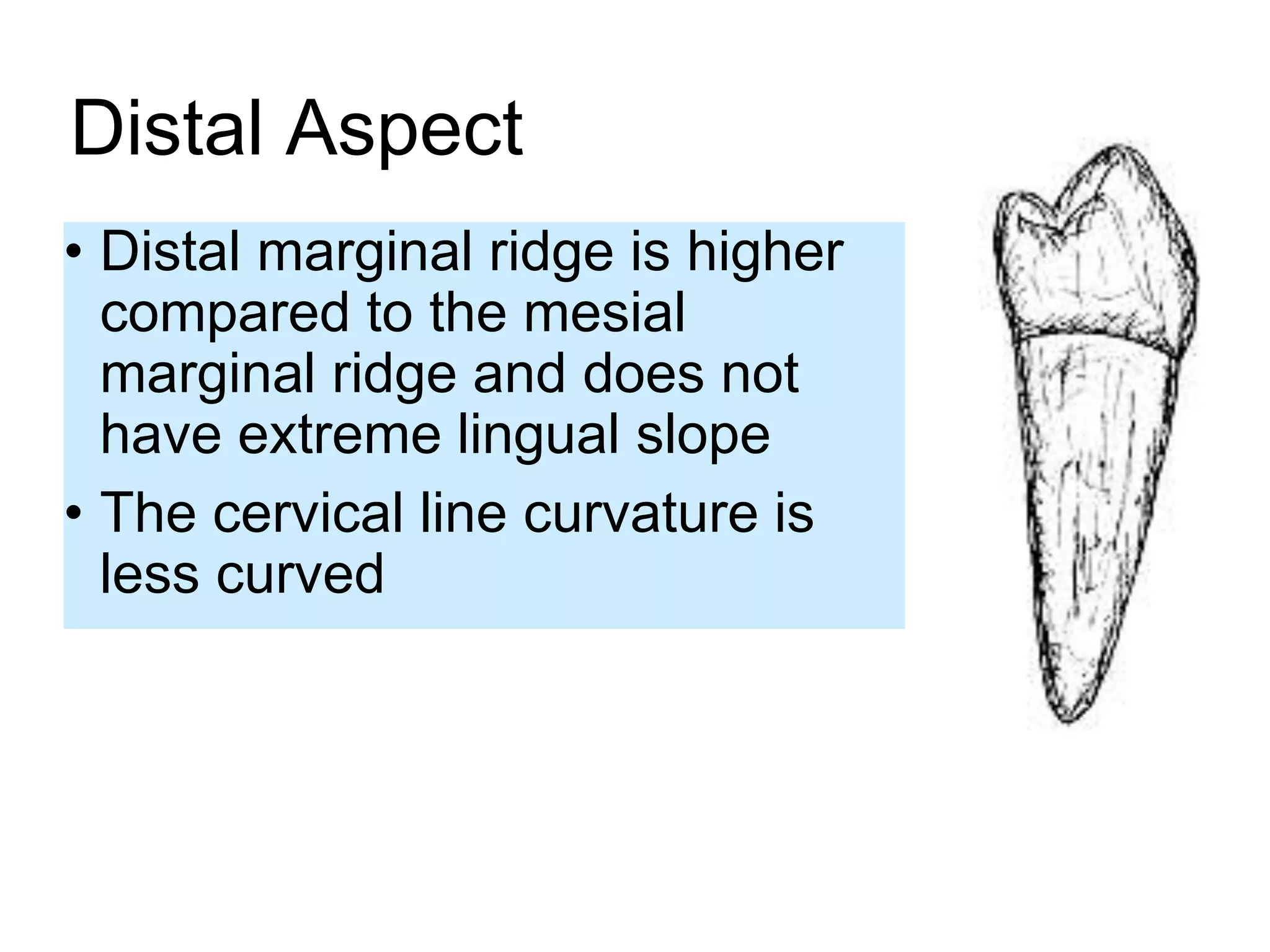 Distal Aspect

• Distal marginal ridge is higher compared to the mesial marginal ridge and does not have extreme lingual slope
• The cervical line curvature is less curved